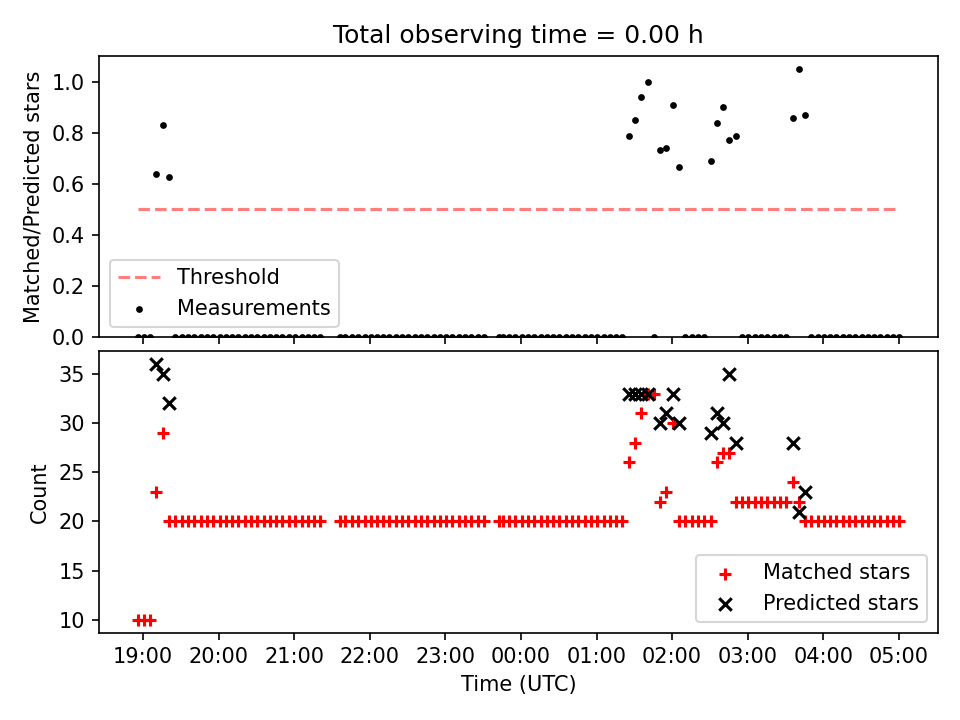 Total observing time = 0.00 h

Matched/Predicted stars

1.0
0.8
0.6
0.4
0.2
0.0

Threshold
Measurements

Count

35
30
25
20
15
10

Matched stars
Predicted stars

19:00 20:00 21:00 22:00 23:00 00:00 01:00 02:00 03:00 04:00 05:00

Time (UTC)